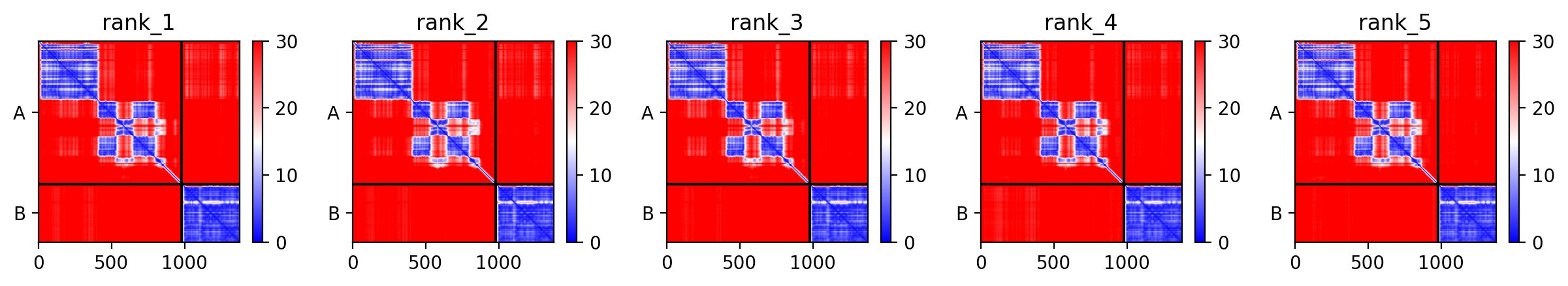 rank_1

A

B

0 500 1000

30 20 10 0

rank_2

A

B

0 500 1000

30 20 10 0

rank_3

A

B

0 500 1000

30 20 10 0

rank_4

A

B

0 500 1000

30 20 10 0

rank_5

A

B

0 500 1000

30 20 10 0